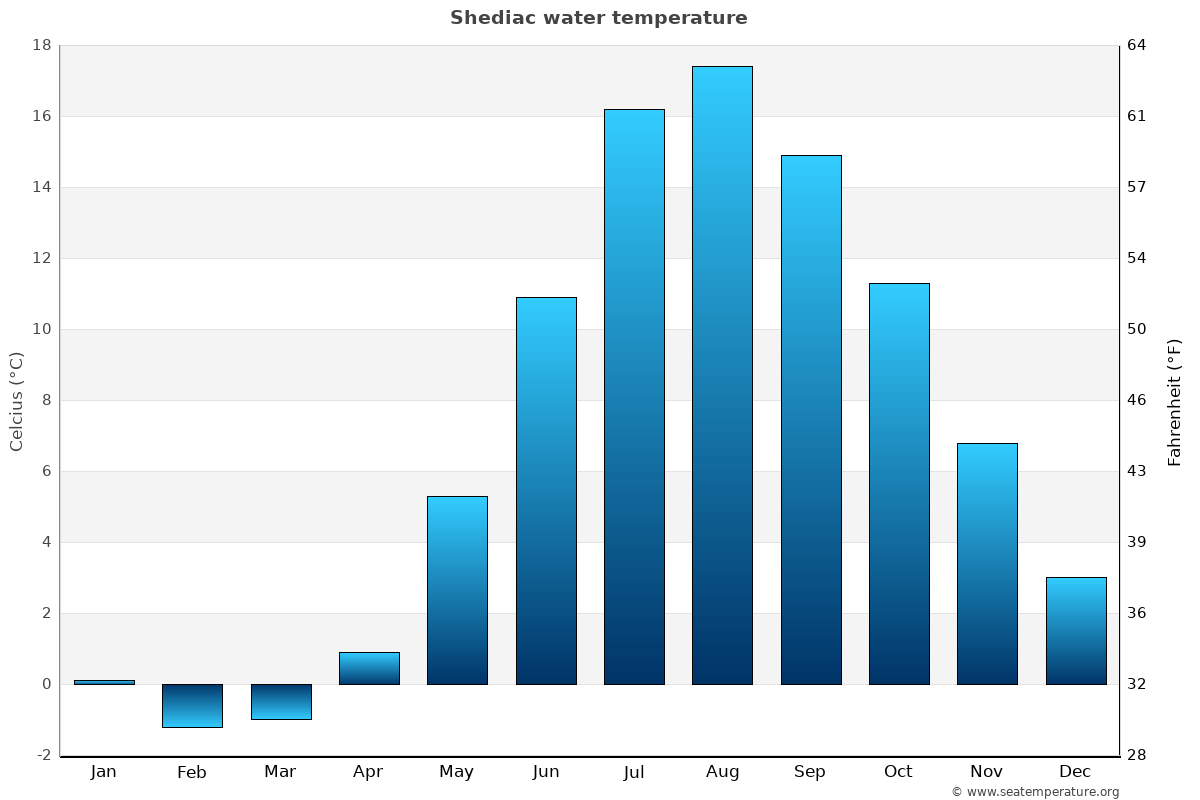 Shediac water temperature

Celcius (°C)

18
16
14
12
10
8
6
4
2
0
-2

Fahrenheit (°F)

64
61
57
54
50
46
43
39
36
32
28

Jan Feb Mar Apr May Jun Jul Aug Sep Oct Nov Dec

© www.seatemperature.org